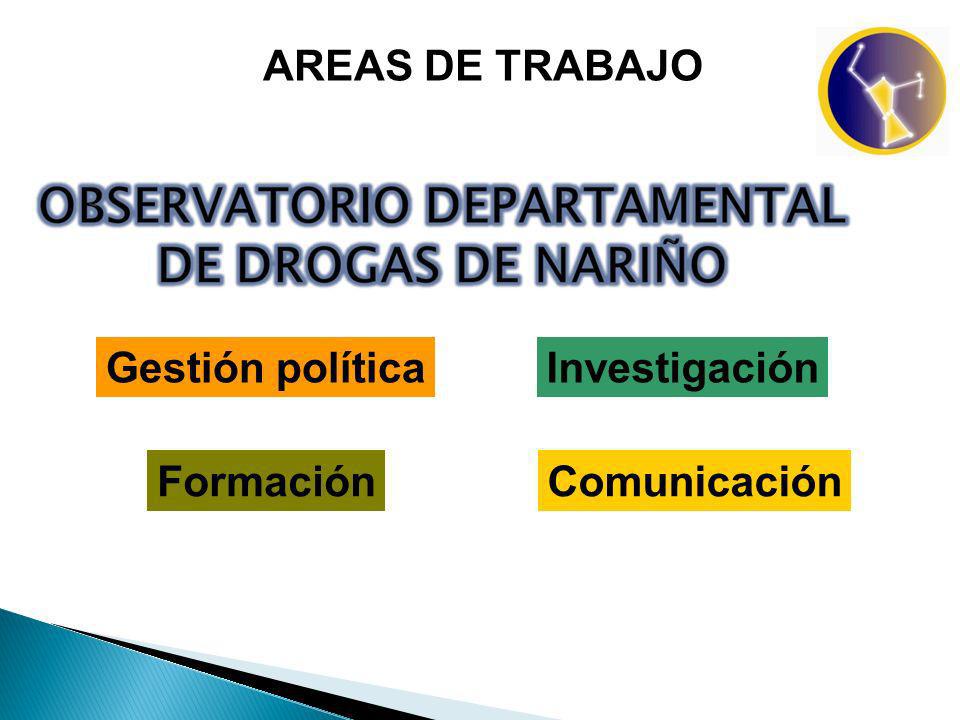 AREAS DE TRABAJO

OBSERVATORIO DEPARTAMENTAL DE DROGAS DE NARIÑO

Gestión política

Investigación

Formación

Comunicación